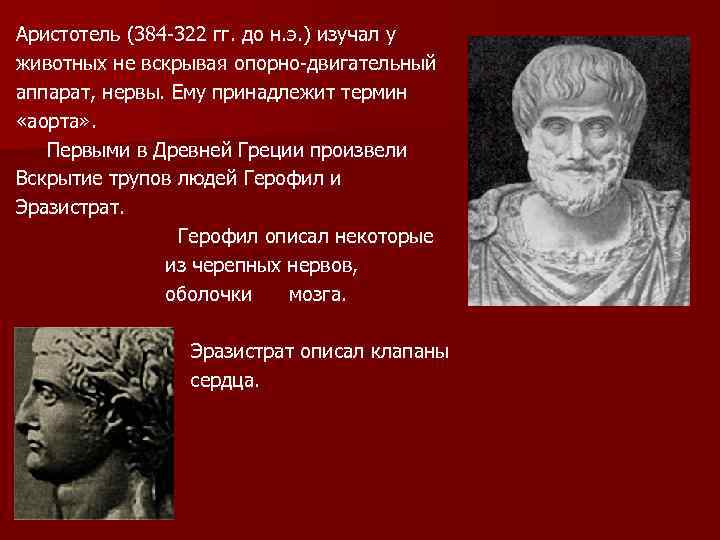 Аристотель (384-322 гг. до н.э.) изучал у животных не вскрывая опорно-двигательный аппарат, нервы. Ему принадлежит термин «аорта».

Первыми в Древней Греции произвели Вскрытие трупов людей Герофил и Эразистрат.

Герофил описал некоторые из черепных нервов, оболочки мозга.

Эразистрат описал клапаны сердца.